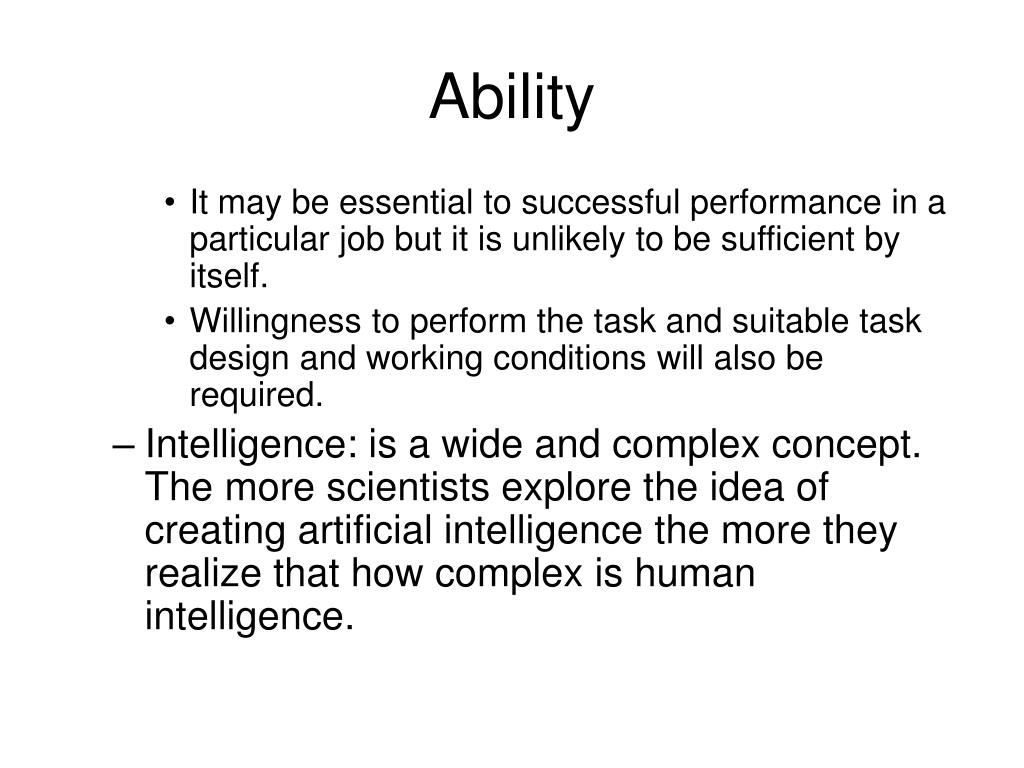 Ability

• It may be essential to successful performance in a particular job but it is unlikely to be sufficient by itself.

• Willingness to perform the task and suitable task design and working conditions will also be required.

– Intelligence: is a wide and complex concept. The more scientists explore the idea of creating artificial intelligence the more they realize that how complex is human intelligence.